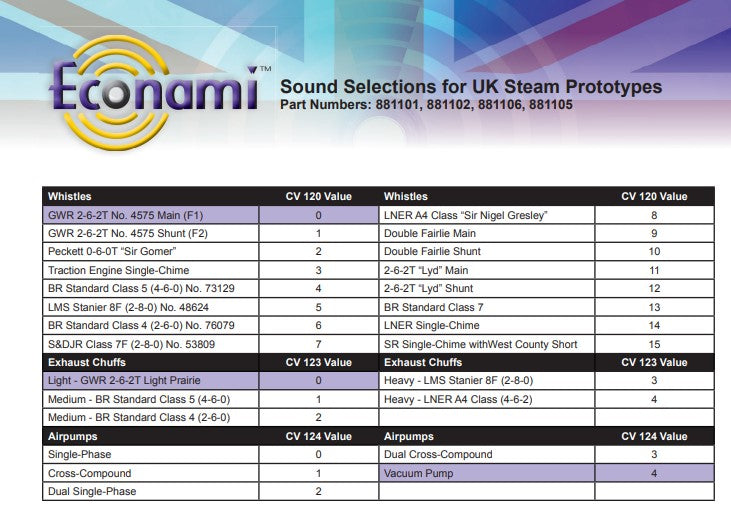 Econami™

Sound Selections for UK Steam Prototypes
Part Numbers: 881101, 881102, 881106, 881105

| Whistles | CV 120 Value | Whistles | CV 120 Value |
|---|---|---|---|
| GWR 2-6-2T No. 4575 Main (F1) | 0 | LNER A4 Class "Sir Nigel Gresley" | 8 |
| GWR 2-6-2T No. 4575 Shunt (F2) | 1 | Double Fairlie Main | 9 |
| Peckett 0-6-0T "Sir Gomer" | 2 | Double Fairlie Shunt | 10 |
| Traction Engine Single-Chime | 3 | 2-6-2T "Lyd" Main | 11 |
| BR Standard Class 5 (4-6-0) No. 73129 | 4 | 2-6-2T "Lyd" Shunt | 12 |
| LMS Stanier 8F (2-8-0) No. 48624 | 5 | BR Standard Class 7 | 13 |
| BR Standard Class 4 (2-6-0) No. 76079 | 6 | LNER Single-Chime | 14 |
| S&DJR Class 7F (2-8-0) No. 53809 | 7 | SR Single-Chime withWest County Short | 15 |
| **Exhaust Chuffs** | **CV 123 Value** | **Exhaust Chuffs** | **CV 123 Value** |
| Light - GWR 2-6-2T Light Prairie | 0 | Heavy - LMS Stanier 8F (2-8-0) | 3 |
| Medium - BR Standard Class 5 (4-6-0) | 1 | Heavy - LNER A4 Class (4-6-2) | 4 |
| Medium - BR Standard Class 4 (2-6-0) | 2 | | |
| **Airpumps** | **CV 124 Value** | **Airpumps** | **CV 124 Value** |
| Single-Phase | 0 | Dual Cross-Compound | 3 |
| Cross-Compound | 1 | Vacuum Pump | 4 |
| Dual Single-Phase | 2 | | |